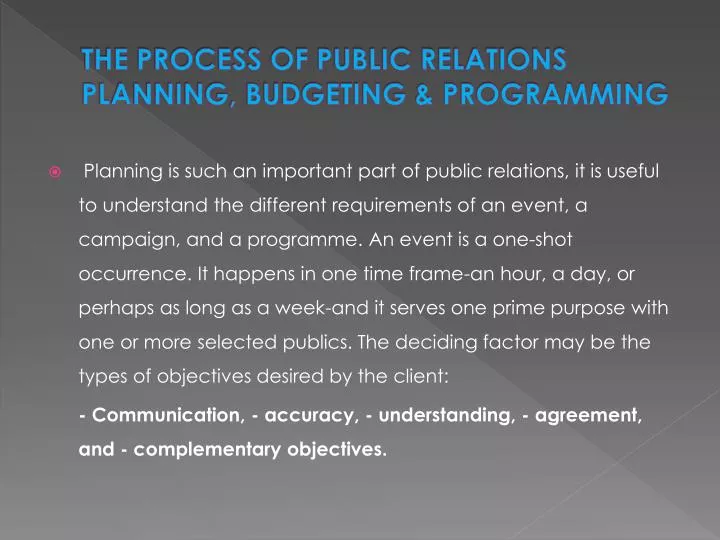 THE PROCESS OF PUBLIC RELATIONS PLANNING, BUDGETING & PROGRAMMING

Planning is such an important part of public relations, it is useful to understand the different requirements of an event, a campaign, and a programme. An event is a one-shot occurrence. It happens in one time frame-an hour, a day, or perhaps as long as a week-and it serves one prime purpose with one or more selected publics. The deciding factor may be the types of objectives desired by the client:

- Communication, - accuracy, - understanding, - agreement, and - complementary objectives.